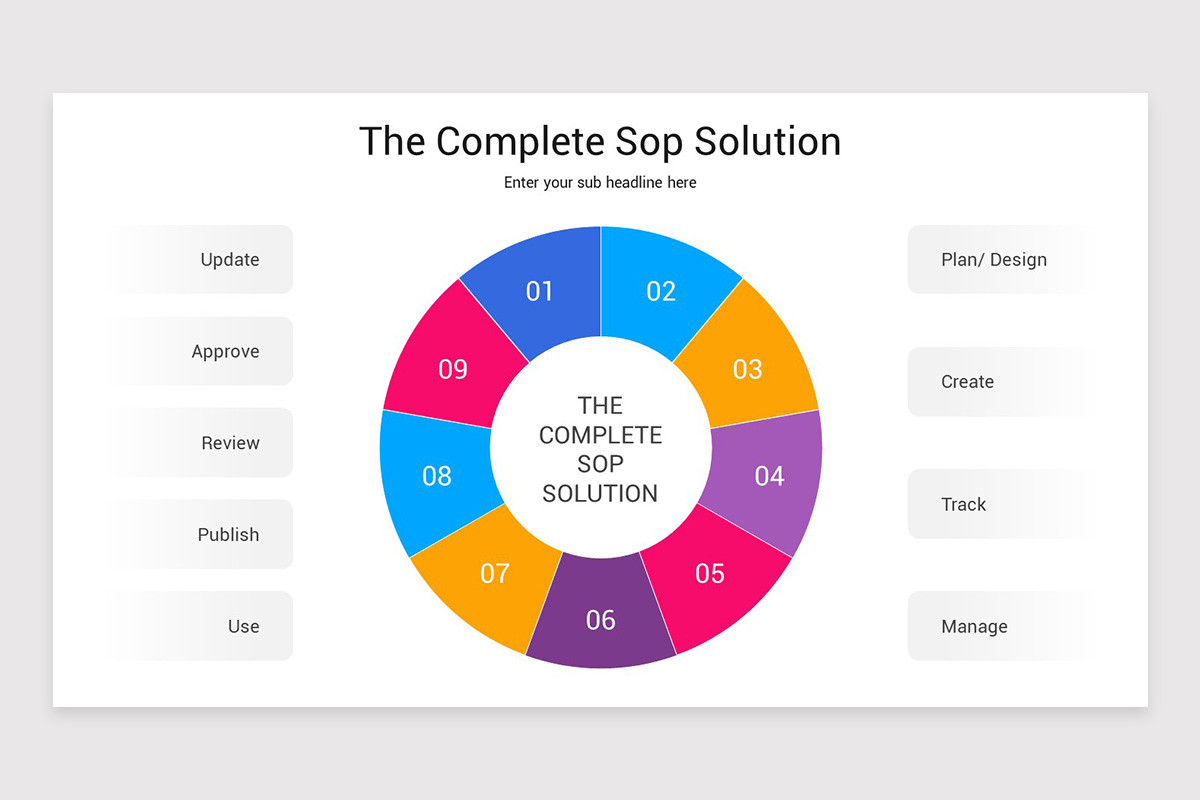 The Complete Sop Solution

Enter your sub headline here

Update

Approve

Review

Publish

Use

01

02

03

04

05

06

07

08

09

THE COMPLETE SOP SOLUTION

Plan/ Design

Create

Track

Manage